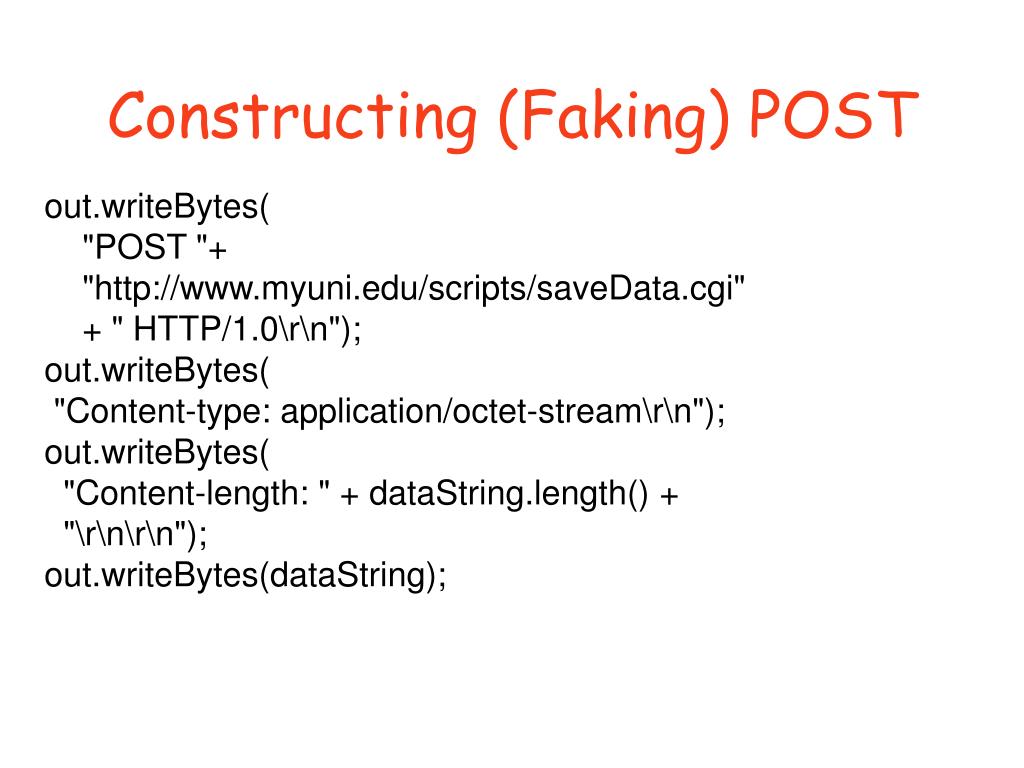 Constructing (Faking) POST

out.writeBytes(
"POST "+
"http://www.myuni.edu/scripts/saveData.cgi"
+ " HTTP/1.0\r\n");
out.writeBytes(
"Content-type: application/octet-stream\r\n");
out.writeBytes(
"Content-length: " + dataString.length() +
"\r\n\r\n");
out.writeBytes(dataString);